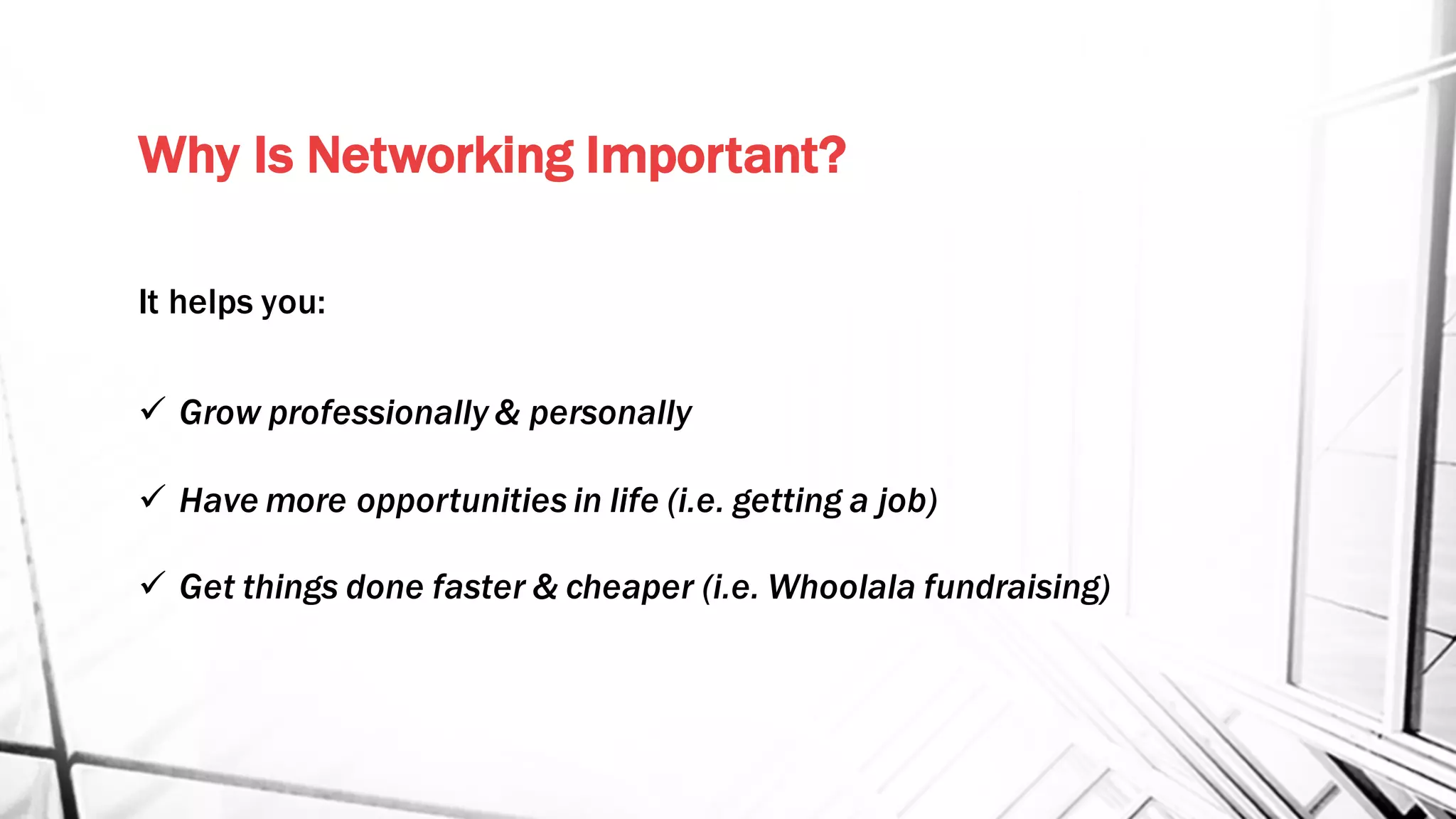 Why Is Networking Important?

It helps you:

✓ Grow professionally & personally

✓ Have more opportunities in life (i.e. getting a job)

✓ Get things done faster & cheaper (i.e. Whoolala fundraising)